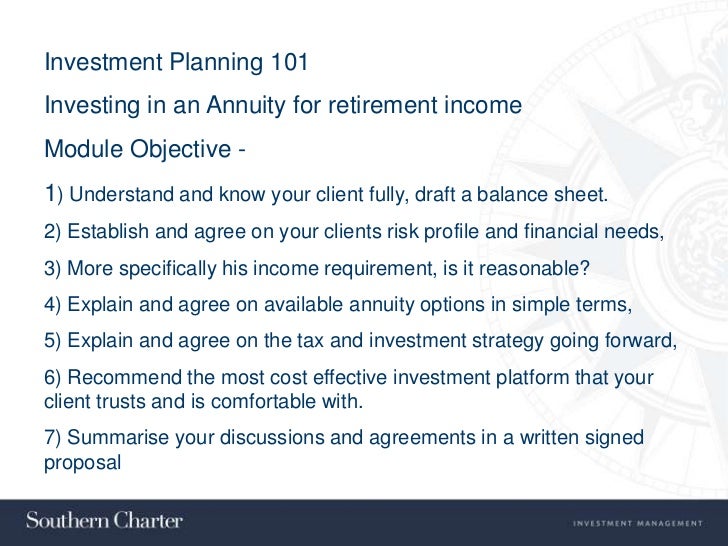 Investment Planning 101

Investing in an Annuity for retirement income

Module Objective -

1) Understand and know your client fully, draft a balance sheet.

2) Establish and agree on your clients risk profile and financial needs,

3) More specifically his income requirement, is it reasonable?

4) Explain and agree on available annuity options in simple terms,

5) Explain and agree on the tax and investment strategy going forward,

6) Recommend the most cost effective investment platform that your client trusts and is comfortable with.

7) Summarise your discussions and agreements in a written signed proposal

Southern Charter

INVESTMENT MANAGEMENT